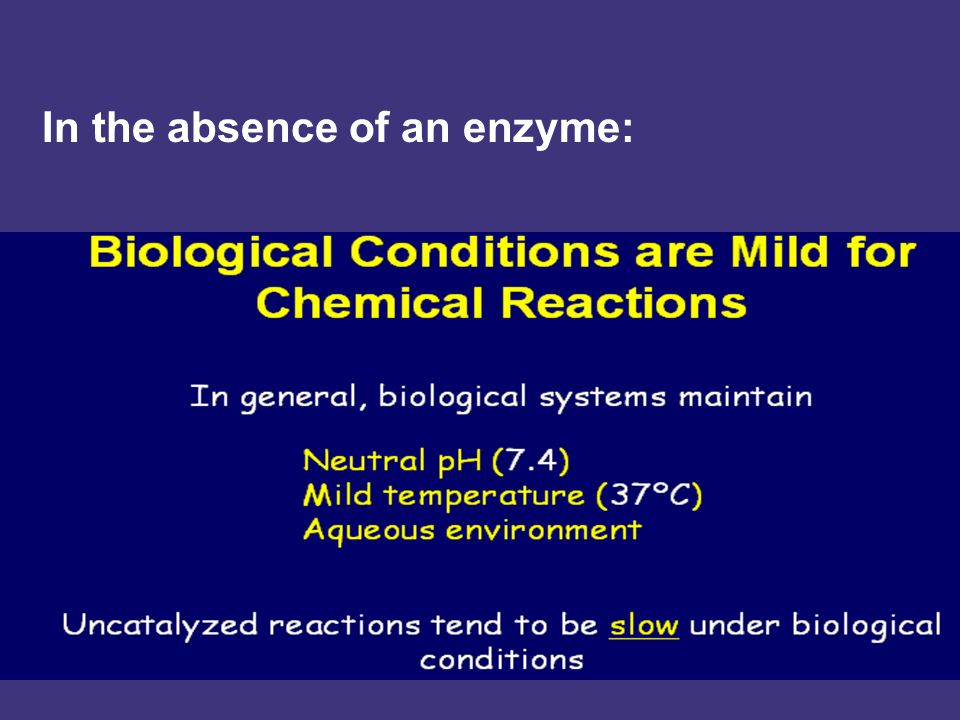 In the absence of an enzyme:

Biological Conditions are Mild for Chemical Reactions

In general, biological systems maintain

Neutral pH (7.4)
Mild temperature (37°C)
Aqueous environment

Uncatalyzed reactions tend to be slow under biological conditions